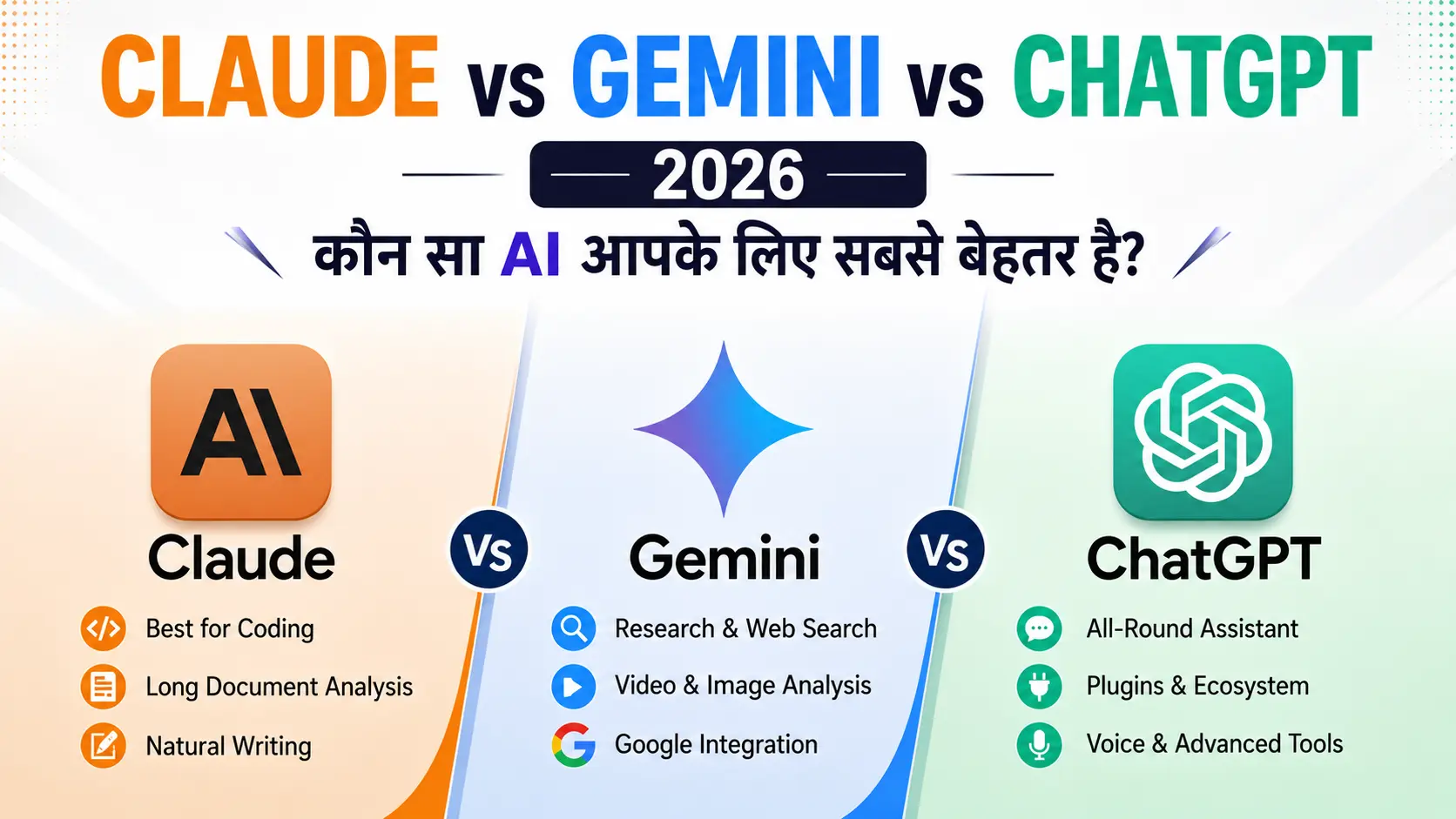 CLAUDE vs GEMINI vs CHATGPT

2026

कौन सा AI आपके लिए सबसे बेहतर है?

AI

Claude

Best for Coding

Long Document Analysis

Natural Writing

Vs

Gemini

Research & Web Search

Video & Image Analysis

Google Integration

Vs

ChatGPT

All-Round Assistant

Plugins & Ecosystem

Voice & Advanced Tools